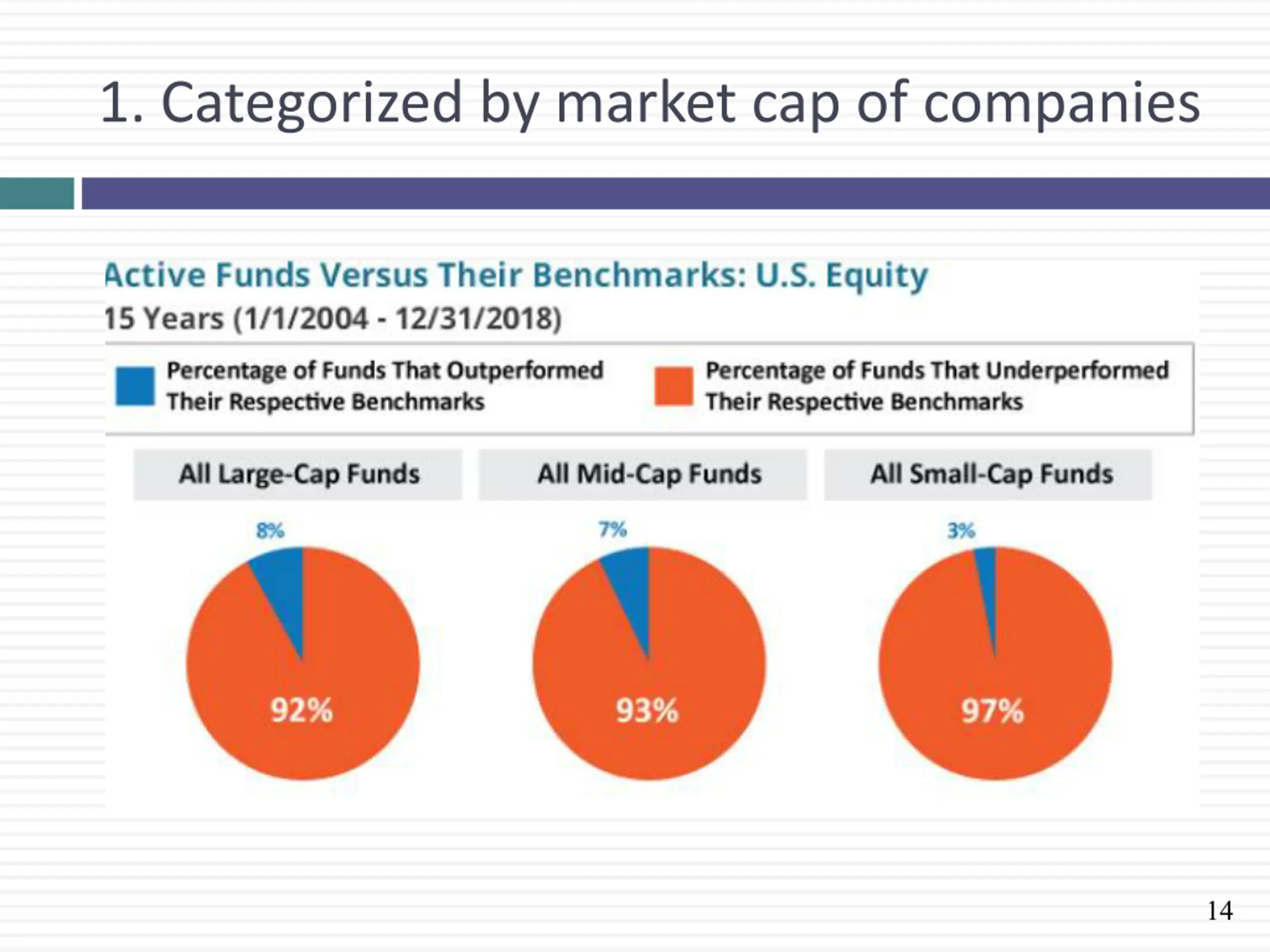 1. Categorized by market cap of companies

Active Funds Versus Their Benchmarks: U.S. Equity
15 Years (1/1/2004 - 12/31/2018)

Percentage of Funds That Outperformed Their Respective Benchmarks

Percentage of Funds That Underperformed Their Respective Benchmarks

All Large-Cap Funds

8%

92%

All Mid-Cap Funds

7%

93%

All Small-Cap Funds

3%

97%

14